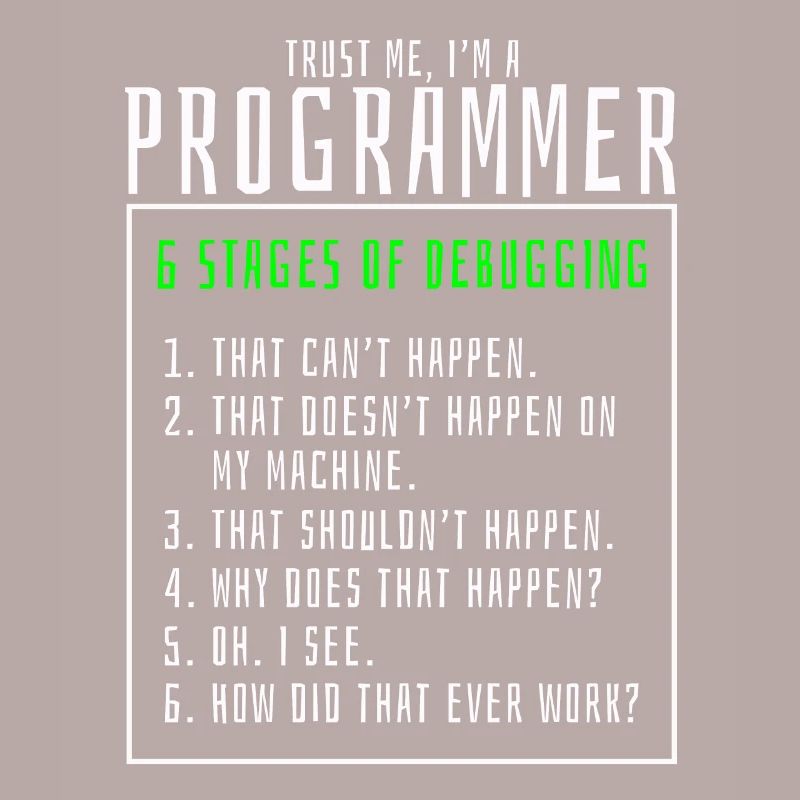 TRUST ME, I'M A
PROGRAMMER

6 STAGES OF DEBUGGING

1. THAT CAN'T HAPPEN.
2. THAT DOESN'T HAPPEN ON MY MACHINE.
3. THAT SHOULDN'T HAPPEN.
4. WHY DOES THAT HAPPEN?
5. OH. I SEE.
6. HOW DID THAT EVER WORK?